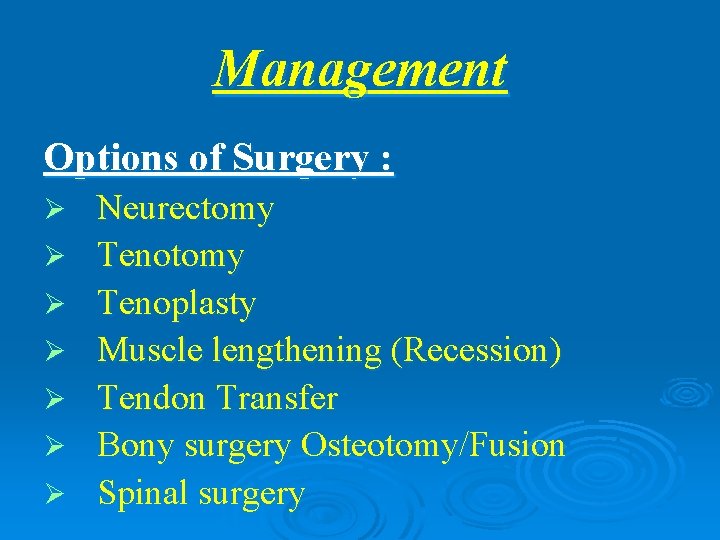 Management

Options of Surgery :

➢ Neurectomy
➢ Tenotomy
➢ Tenoplasty
➢ Muscle lengthening (Recession)
➢ Tendon Transfer
➢ Bony surgery Osteotomy/Fusion
➢ Spinal surgery